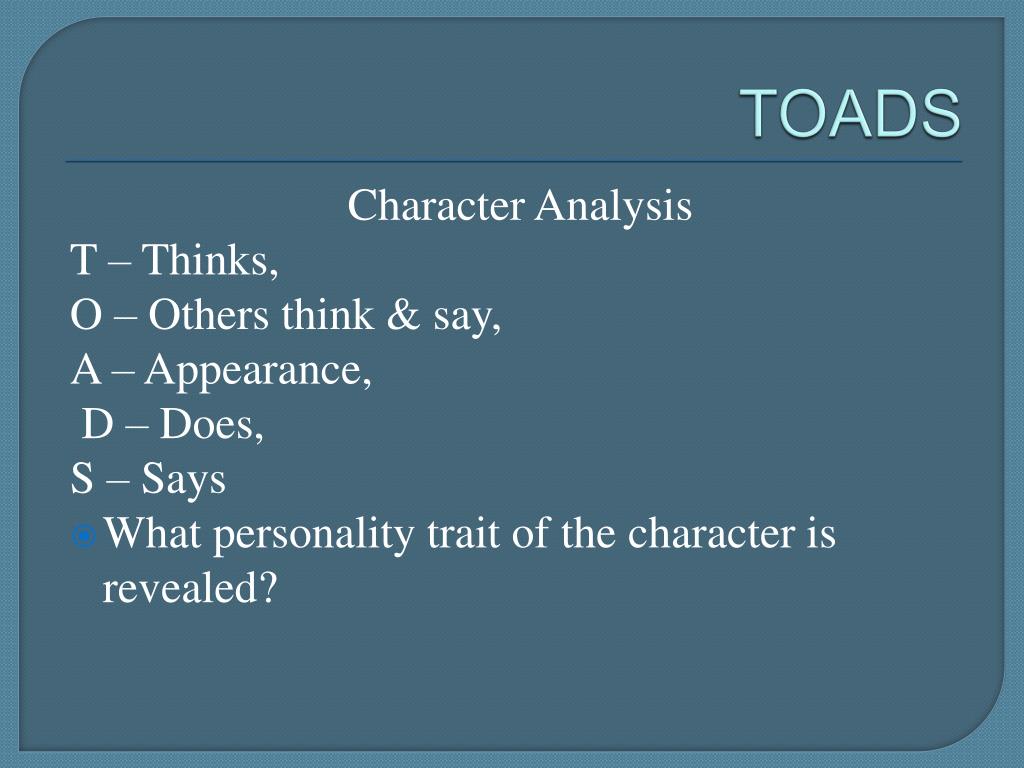 TOADS

Character Analysis
T – Thinks,
O – Others think & say,
A – Appearance,
D – Does,
S – Says

What personality trait of the character is revealed?